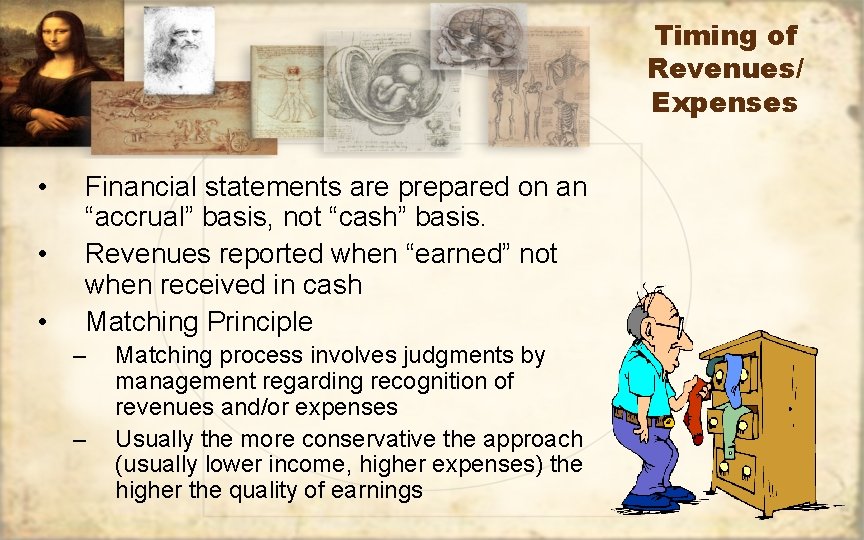 Timing of Revenues/ Expenses

• Financial statements are prepared on an “accrual” basis, not “cash” basis.

• Revenues reported when “earned” not when received in cash

• Matching Principle

– Matching process involves judgments by management regarding recognition of revenues and/or expenses

– Usually the more conservative the approach (usually lower income, higher expenses) the higher the quality of earnings